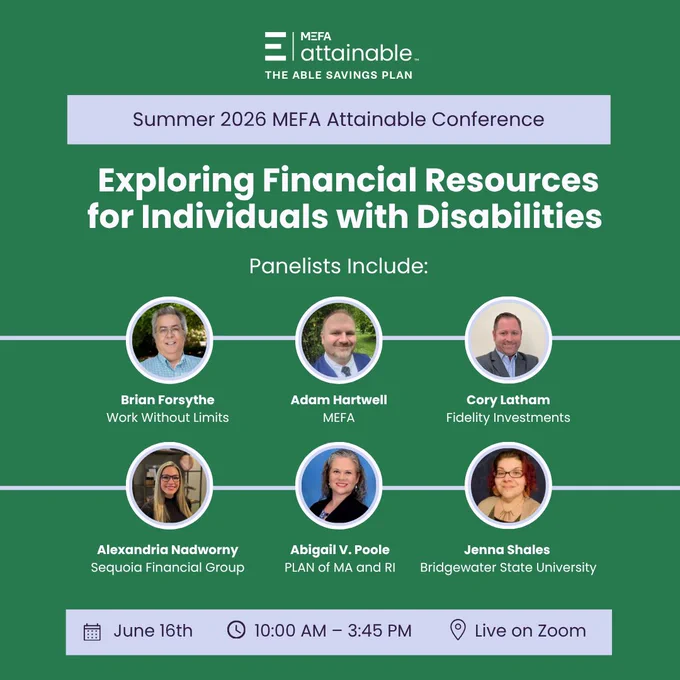 MEFA
attainable™
THE ABLE SAVINGS PLAN

Summer 2026 MEFA Attainable Conference

Exploring Financial Resources for Individuals with Disabilities

Panelists Include:

Brian Forsythe
Work Without Limits

Adam Hartwell
MEFA

Cory Latham
Fidelity Investments

Alexandria Nadworny
Sequoia Financial Group

Abigail V. Poole
PLAN of MA and RI

Jenna Shales
Bridgewater State University

June 16th

10:00 AM – 3:45 PM

Live on Zoom